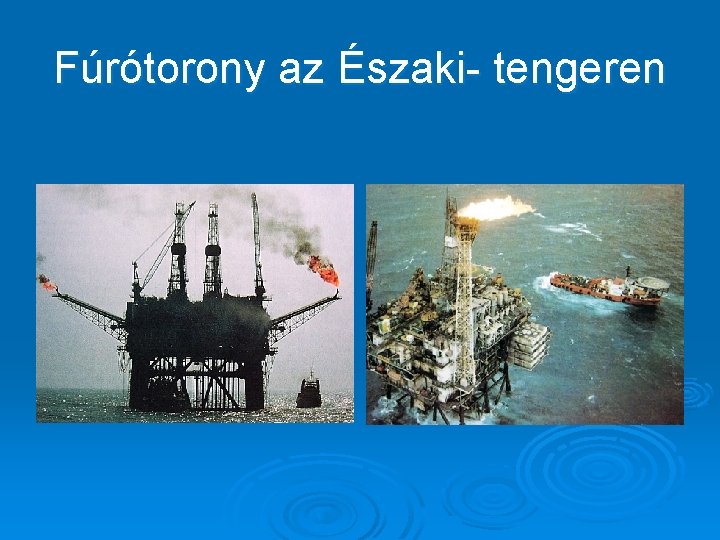 Fúrótorony az Északi- tengeren